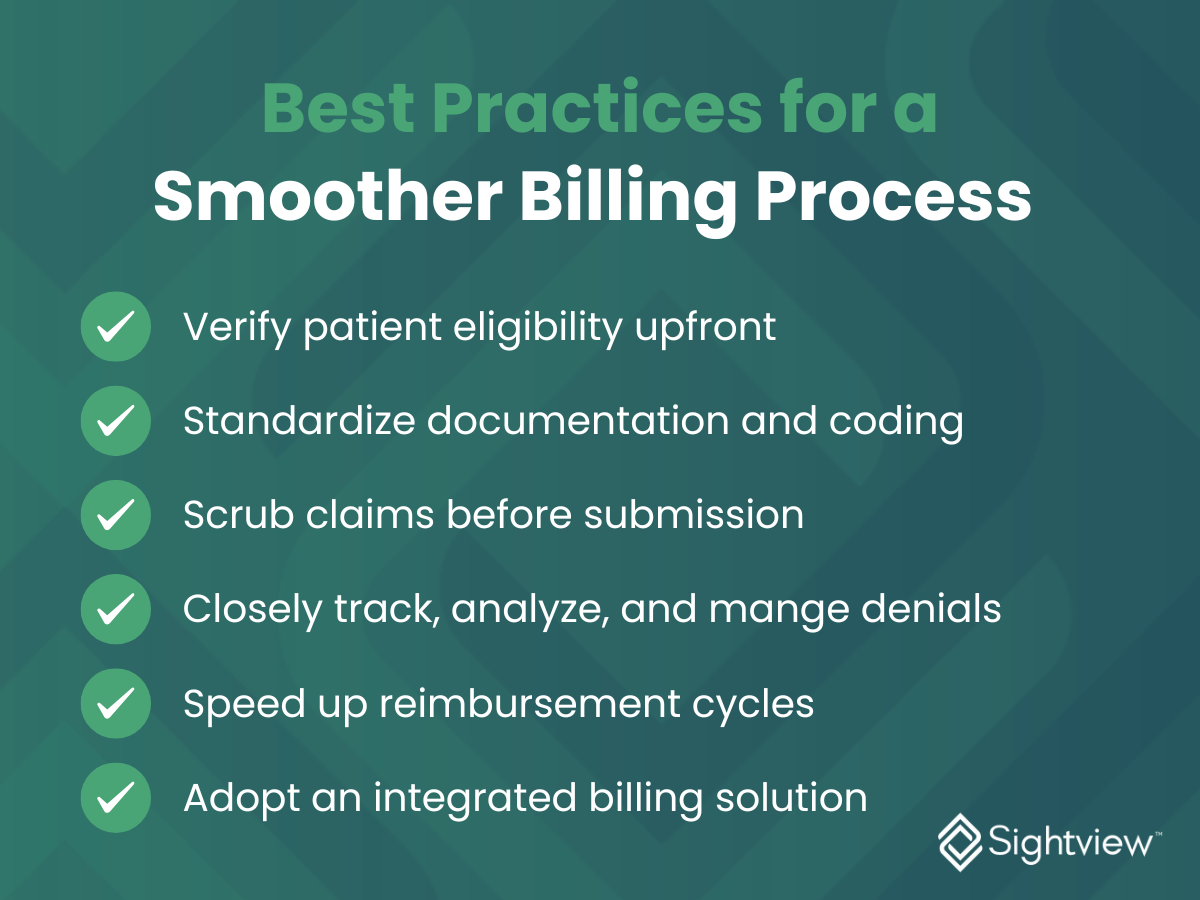 Best Practices for a
Smoother Billing Process

Verify patient eligibility upfront

Standardize documentation and coding

Scrub claims before submission

Closely track, analyze, and mange denials

Speed up reimbursement cycles

Adopt an integrated billing solution

Sightview™